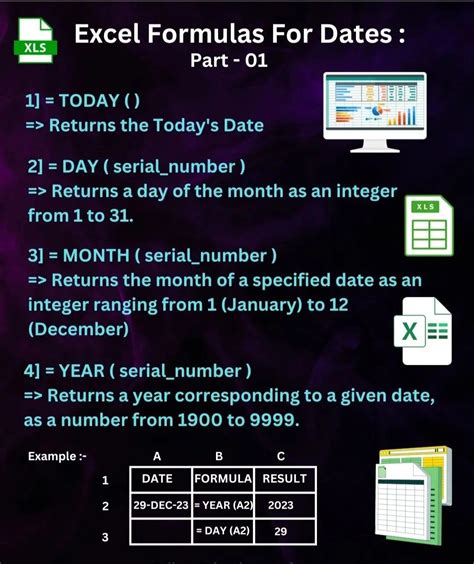 XLS

Excel Formulas For Dates :
Part - 01

1] = TODAY ( )
=> Returns the Today's Date

2] = DAY ( serial_number )
=> Returns a day of the month as an integer from 1 to 31.

XLS

3] = MONTH ( serial_number )
=> Returns the month of a specified date as an integer ranging from 1 (January) to 12 (December)

X

4] = YEAR ( serial_number )
=> Returns a year corresponding to a given date, as a number from 1900 to 9999.

Example :-

| | A | B | C |
|---|---|---|---|
| 1 | DATE | FORMULA | RESULT |
| 2 | 29-DEC-23 | = YEAR (A2) | 2023 |
| 3 | | = DAY (A2) | 29 |